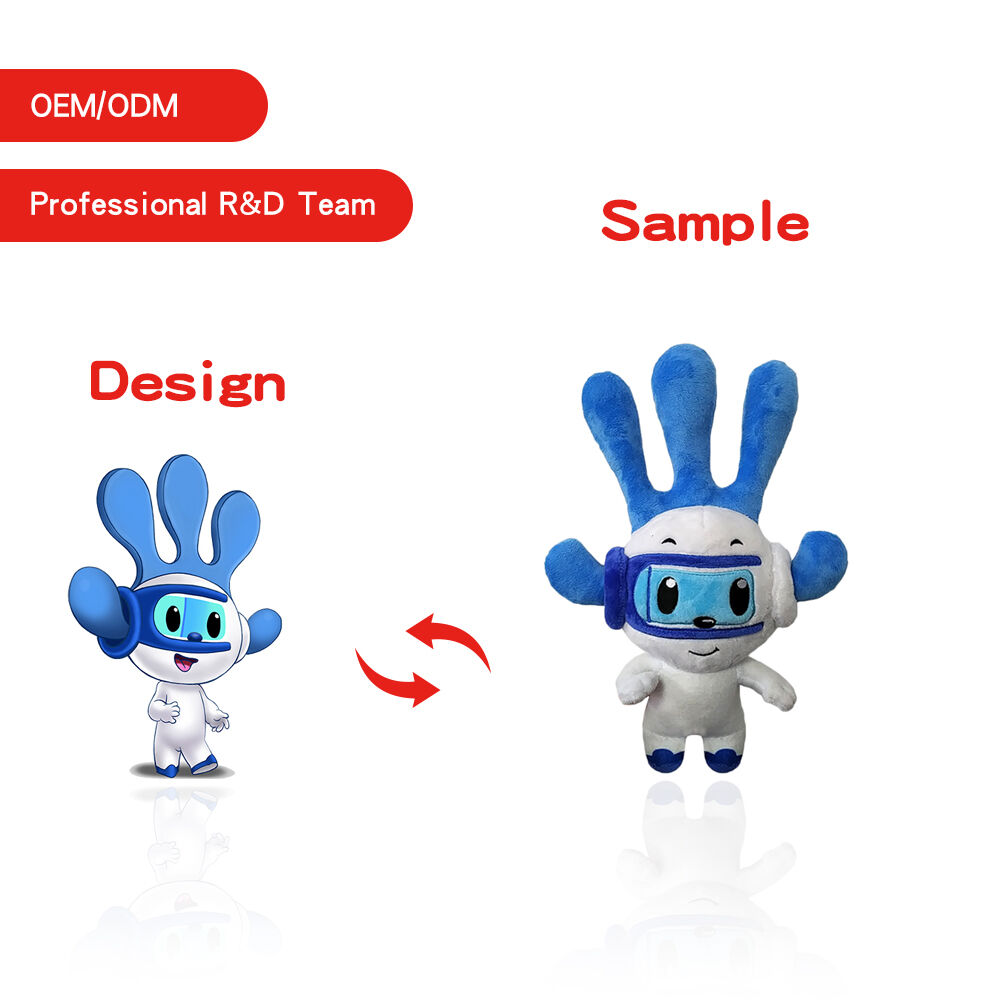 OEM/ODM

Professional R&D Team

Sample

Design